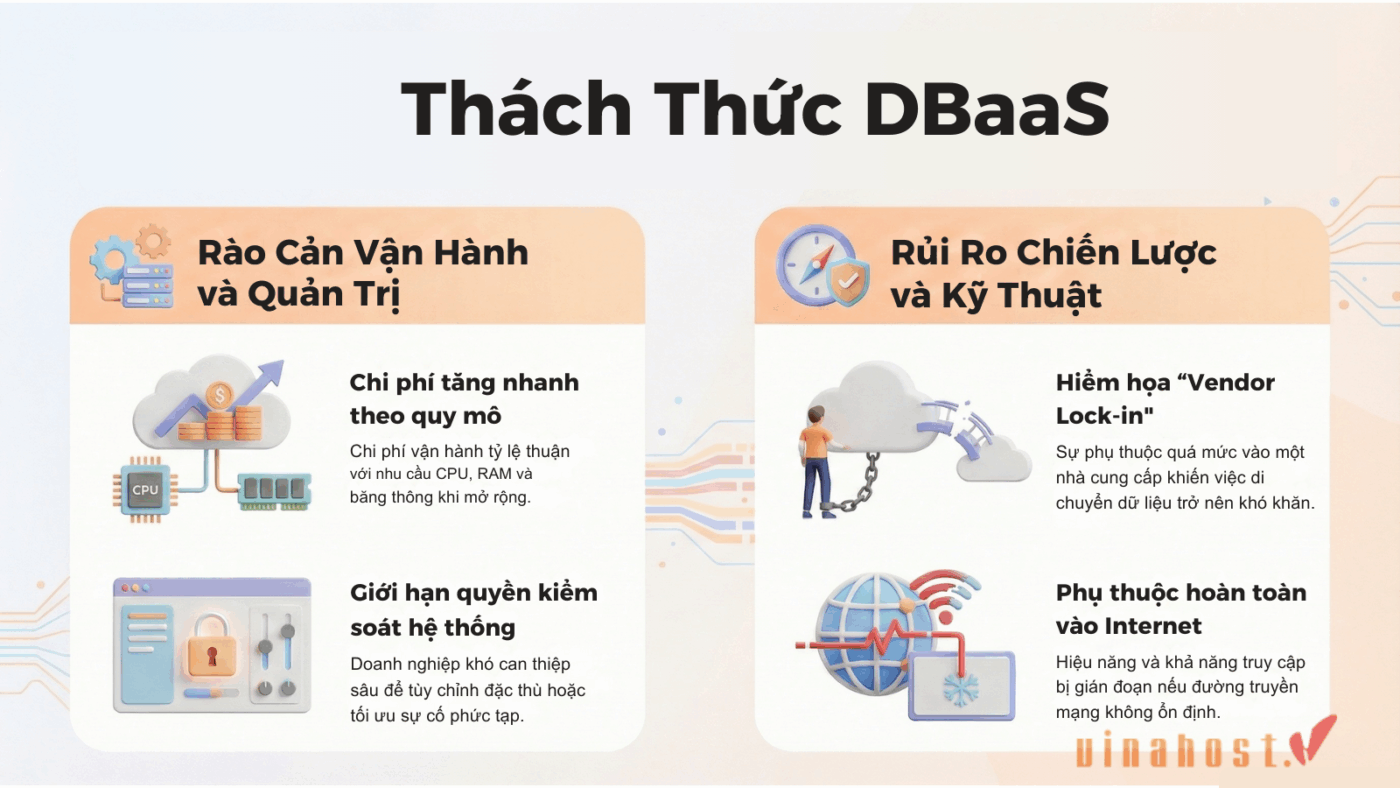 Thách Thức DBaaS

Rào Cản Vận Hành và Quản Trị

CPU

Chi phí tăng nhanh theo quy mô

Chi phí vận hành tỷ lệ thuận với nhu cầu CPU, RAM và băng thông khi mở rộng.

Giới hạn quyền kiểm soát hệ thống

Doanh nghiệp khó can thiệp sâu để tùy chỉnh đặc thù hoặc tối ưu sự cố phức tạp.

Rủi Ro Chiến Lược và Kỹ Thuật

Hiểm họa “Vendor Lock-in"

Sự phụ thuộc quá mức vào một nhà cung cấp khiến việc di chuyển dữ liệu trở nên khó khăn.

Phụ thuộc hoàn toàn vào Internet

Hiệu năng và khả năng truy cập bị gián đoạn nếu đường truyền mạng không ổn định.

vinahost.